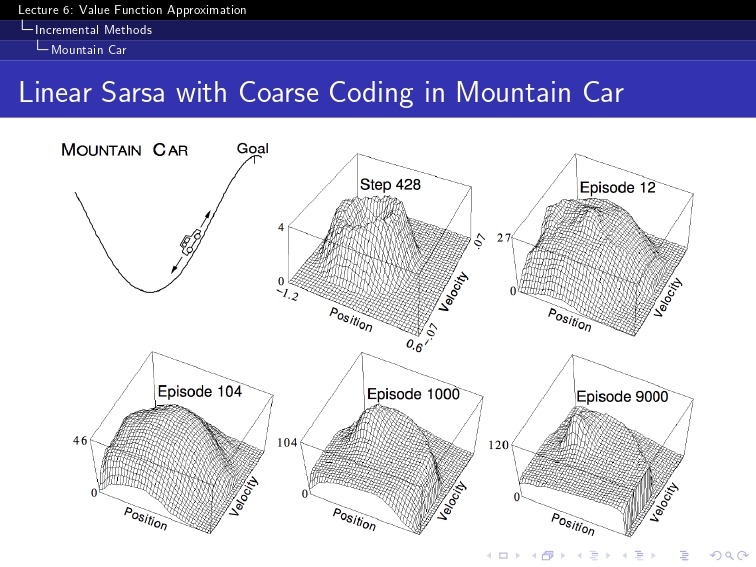 Lecture 6: Value Function Approximation
Incremental Methods
Mountain Car

Linear Sarsa with Coarse Coding in Mountain Car

MOUNTAIN CAR
Goal

Step 428
4
0
−1.2
Position
0.6
−.07
Velocity
.07

Episode 12
27
0
Position
Velocity

Episode 104
46
0
Position
Velocity

Episode 1000
104
0
Position
Velocity

Episode 9000
120
0
Position
Velocity